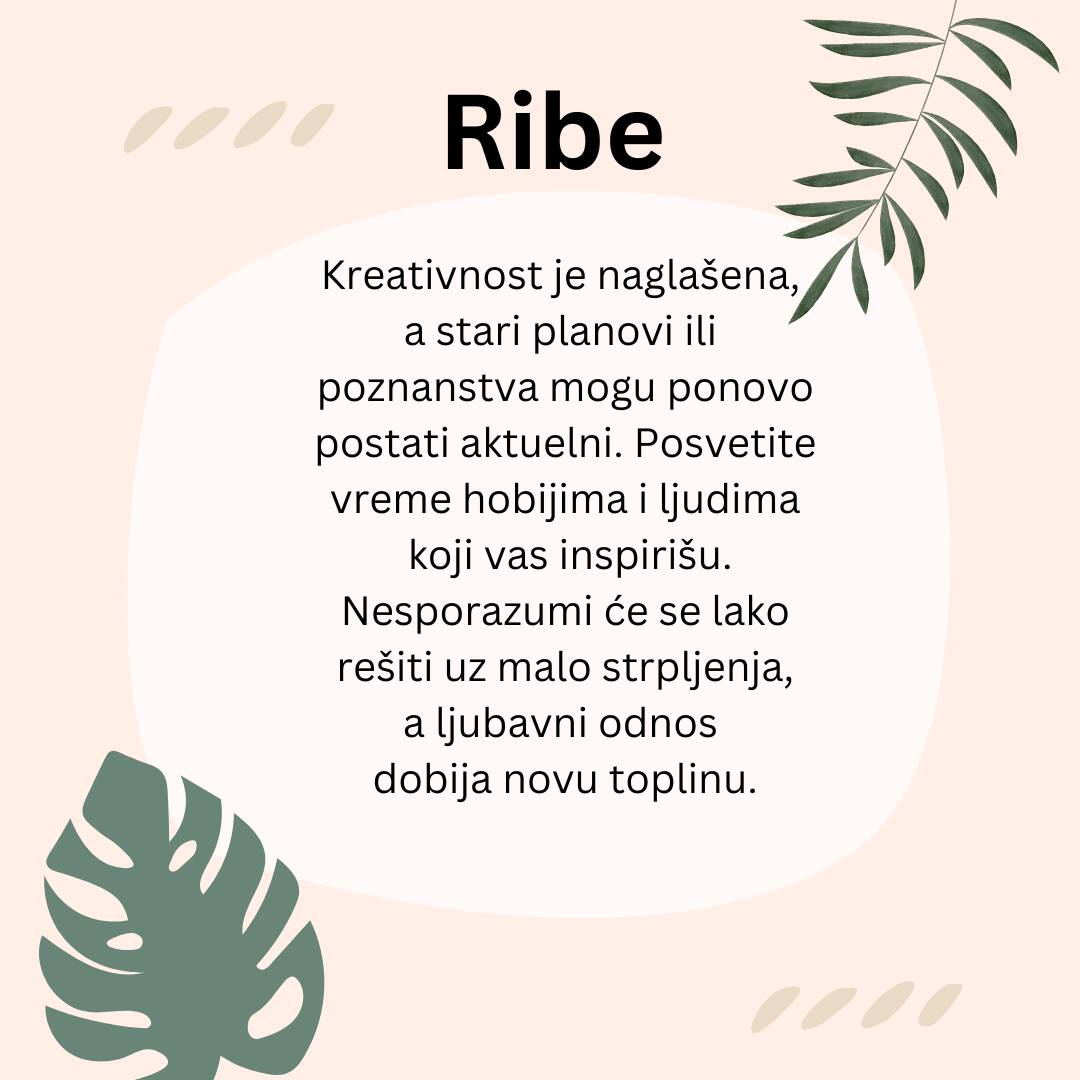 Ribe

Kreativnost je naglašena, a stari planovi ili poznanstva mogu ponovo postati aktuelni. Posvetite vreme hobijima i ljudima koji vas inspirišu. Nesporazumi će se lako rešiti uz malo strpljenja, a ljubavni odnos dobija novu toplinu.